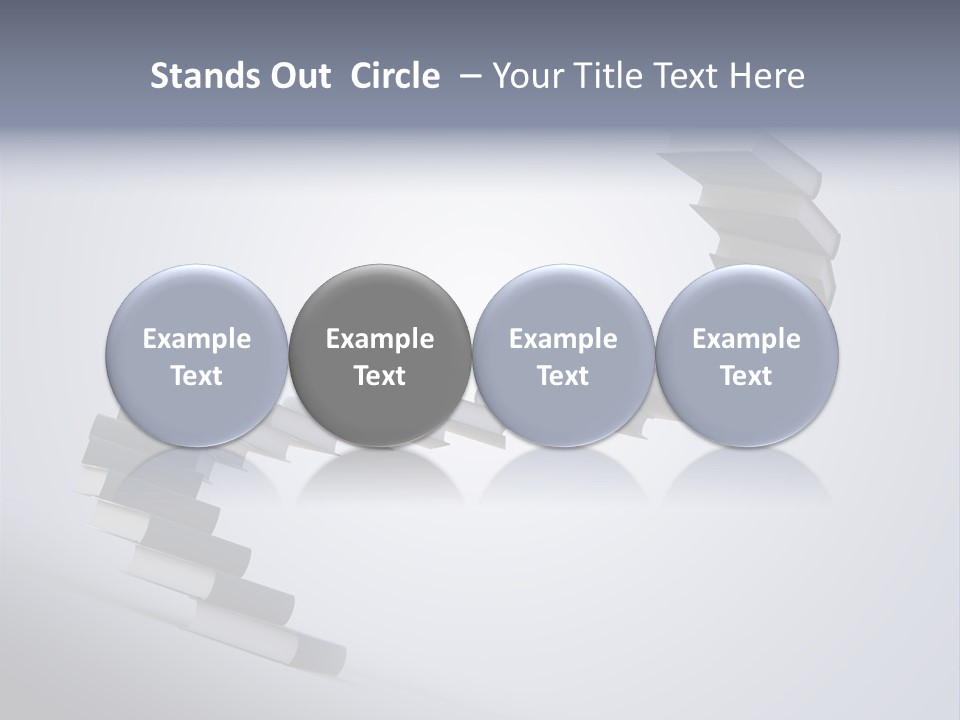 Stands Out Circle – Your Title Text Here

Example Text

Example Text

Example Text

Example Text